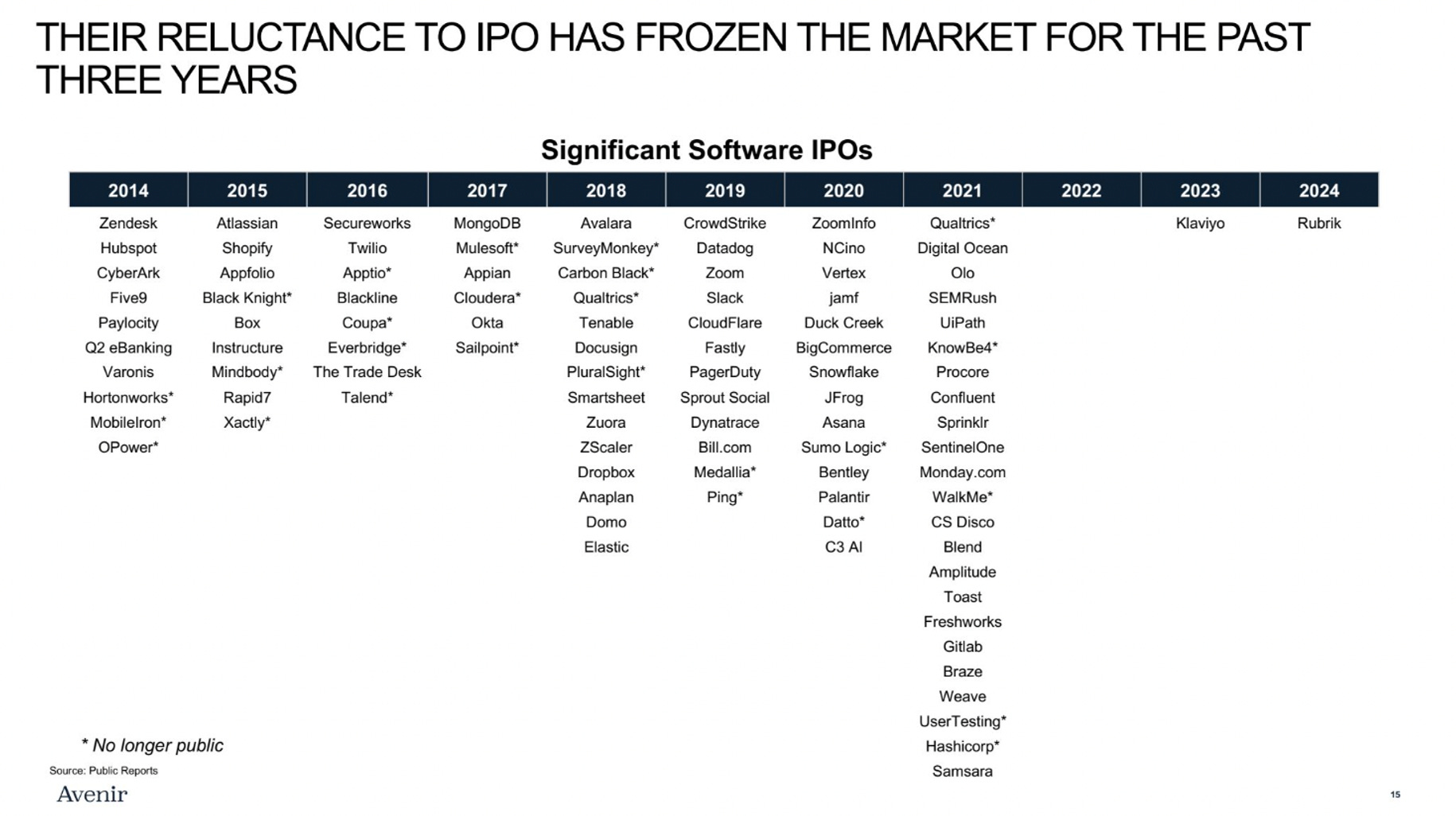 THEIR RELUCTANCE TO IPO HAS FROZEN THE MARKET FOR THE PAST THREE YEARS

Significant Software IPOs

| 2014 | 2015 | 2016 | 2017 | 2018 | 2019 | 2020 | 2021 | 2022 | 2023 | 2024 |
|---|---|---|---|---|---|---|---|---|---|---|
| Zendesk | Atlassian | Secureworks | MongoDB | Avalara | CrowdStrike | ZoomInfo | Qualtrics* | | Klaviyo | Rubrik |
| Hubspot | Shopify | Twilio | Mulesoft* | SurveyMonkey* | Datadog | NCino | Digital Ocean | | | |
| CyberArk | Appfolio | Apptio* | Appian | Carbon Black* | Zoom | Vertex | Olo | | | |
| Five9 | Black Knight* | Blackline | Cloudera* | Qualtrics* | Slack | jamf | SEMRush | | | |
| Paylocity | Box | Coupa* | Okta | Tenable | CloudFlare | Duck Creek | UiPath | | | |
| Q2 eBanking | Instructure | Everbridge* | Sailpoint* | Docusign | Fastly | BigCommerce | KnowBe4* | | | |
| Varonis | Mindbody* | The Trade Desk | | PluralSight* | PagerDuty | Snowflake | Procore | | | |
| Hortonworks* | Rapid7 | Talend* | | Smartsheet | Sprout Social | JFrog | Confluent | | | |
| MobileIron* | Xactly* | | | Zuora | Dynatrace | Asana | Sprinklr | | | |
| OPower* | | | | ZScaler | Bill.com | Sumo Logic* | SentinelOne | | | |
| | | | | Dropbox | Medallia* | Bentley | Monday.com | | | |
| | | | | Anaplan | Ping* | Palantir | WalkMe* | | | |
| | | | | Domo | | Datto* | CS Disco | | | |
| | | | | Elastic | | C3 AI | Blend | | | |
| | | | | | | | Amplitude | | | |
| | | | | | | | Toast | | | |
| | | | | | | | Freshworks | | | |
| | | | | | | | Gitlab | | | |
| | | | | | | | Braze | | | |
| | | | | | | | Weave | | | |
| | | | | | | | UserTesting* | | | |
| | | | | | | | Hashicorp* | | | |
| | | | | | | | Samsara | | | |

* No longer public

Source: Public Reports

Avenir

15